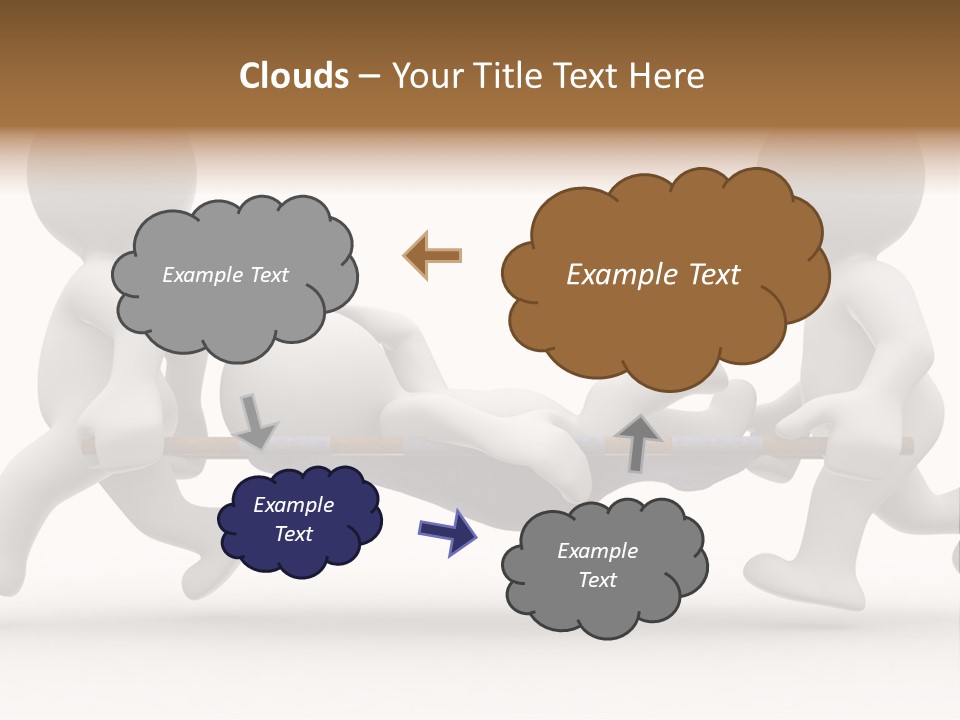 Clouds – Your Title Text Here

Example Text

Example Text

Example Text

Example Text